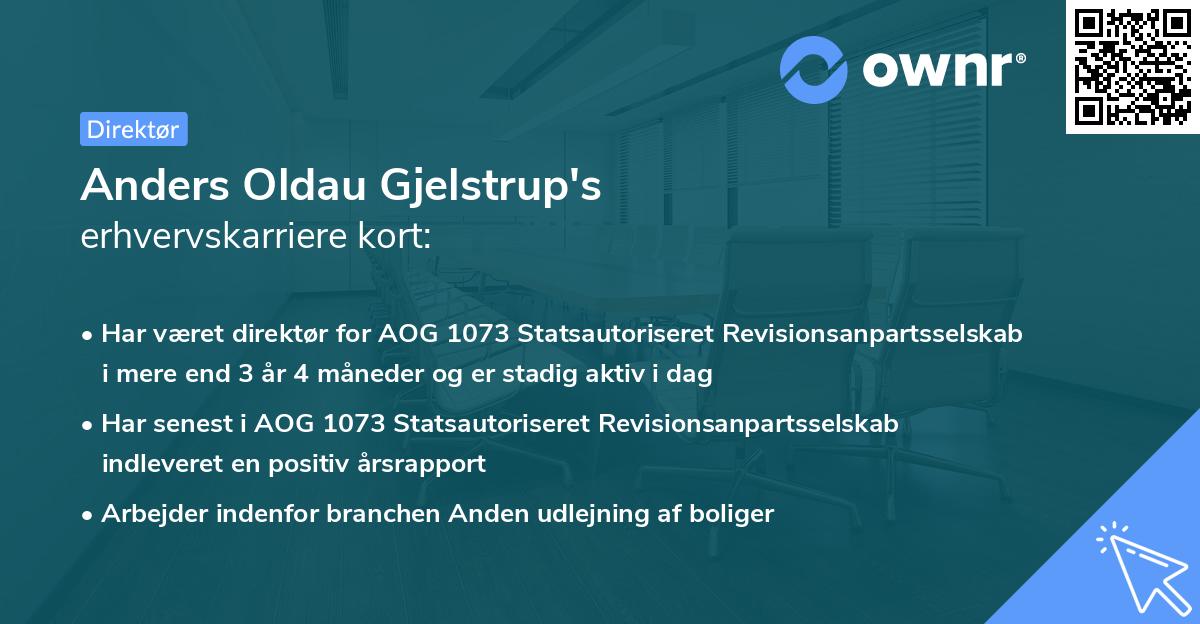 ownr®

Direktør

Anders Oldau Gjelstrup's
erhvervskarriere kort:

• Har været direktør for AOG 1073 Statsautoriseret Revisionsanpartsselskab i mere end 3 år 4 måneder og er stadig aktiv i dag

• Har senest i AOG 1073 Statsautoriseret Revisionsanpartsselskab indleveret en positiv årsrapport

• Arbejder indenfor branchen Anden udlejning af boliger